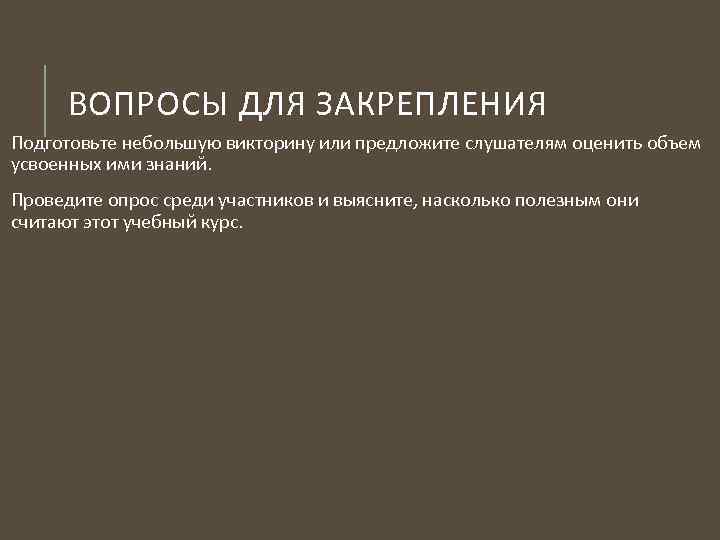 ВОПРОСЫ ДЛЯ ЗАКРЕПЛЕНИЯ

Подготовьте небольшую викторину или предложите слушателям оценить объем усвоенных ими знаний.

Проведите опрос среди участников и выясните, насколько полезным они считают этот учебный курс.